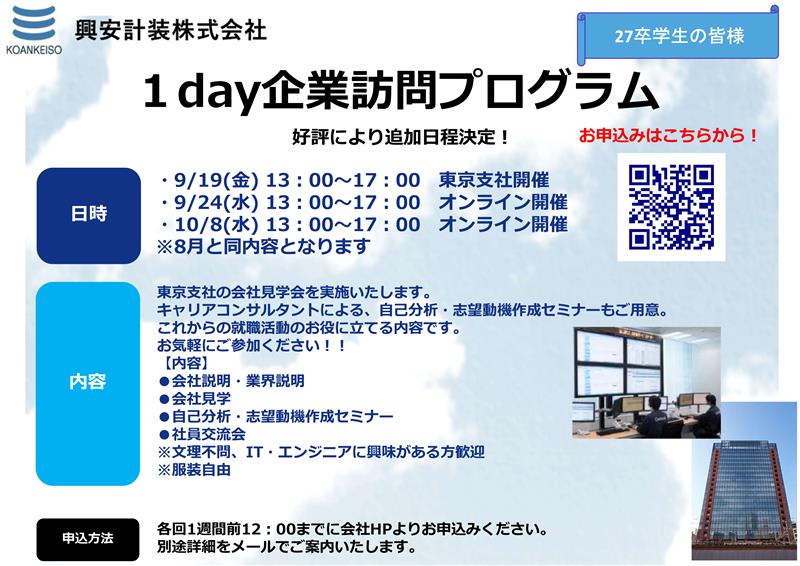 KOANKEISO

興安計装株式会社

27卒学生の皆様

1 day企業訪問プログラム

好評により追加日程決定！

お申込みはこちらから！

日時

・9/19(金) 13：00～17：00　東京支社開催
・9/24(水) 13：00～17：00　オンライン開催
・10/8(水) 13：00～17：00　オンライン開催
※8月と同内容となります

内容

東京支社の会社見学会を実施いたします。
キャリアコンサルタントによる、自己分析・志望動機作成セミナーもご用意。
これからの就職活動のお役に立てる内容です。
お気軽にご参加ください！！
【内容】
●会社説明・業界説明
●会社見学
●自己分析・志望動機作成セミナー
●社員交流会
※文理不問、IT・エンジニアに興味がある方歓迎
※服装自由

申込方法

各回1週間前12：00までに会社HPよりお申込みください。
別途詳細をメールでご案内いたします。